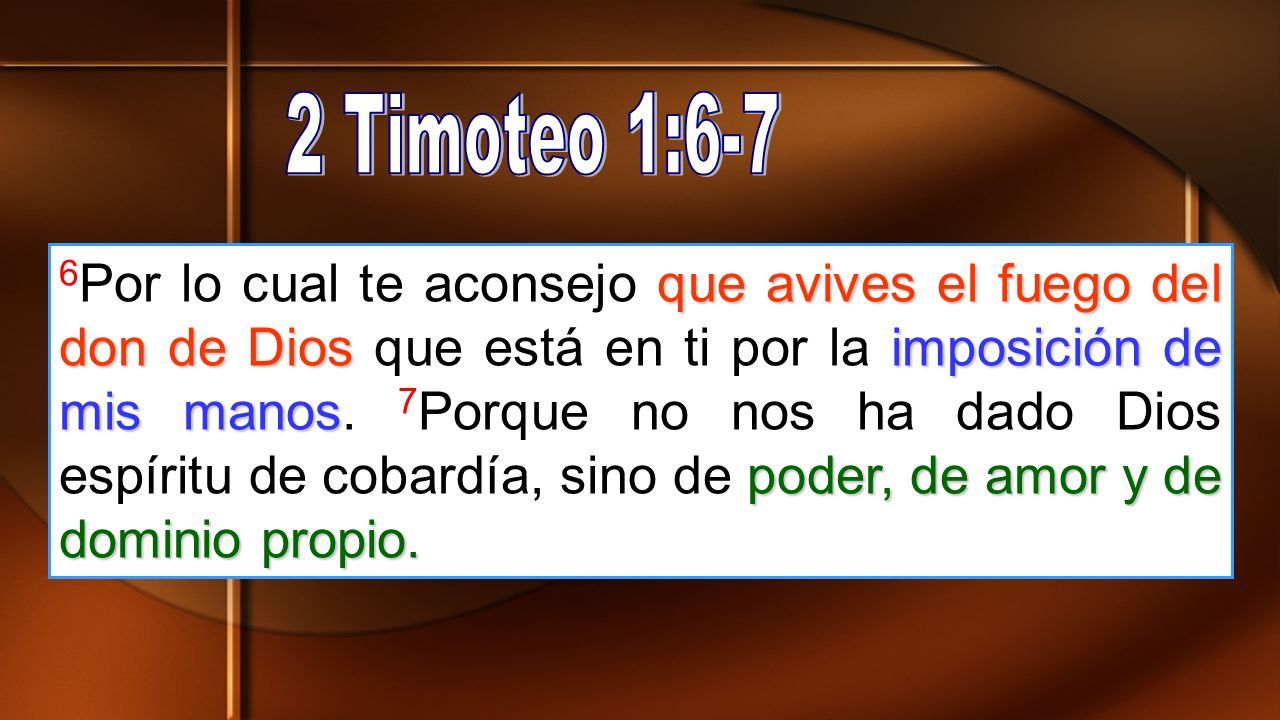 2 Timoteo 1:6-7

$^6$Por lo cual te aconsejo que avives el fuego del don de Dios que está en ti por la imposición de mis manos. $^7$Porque no nos ha dado Dios espíritu de cobardía, sino de poder, de amor y de dominio propio.